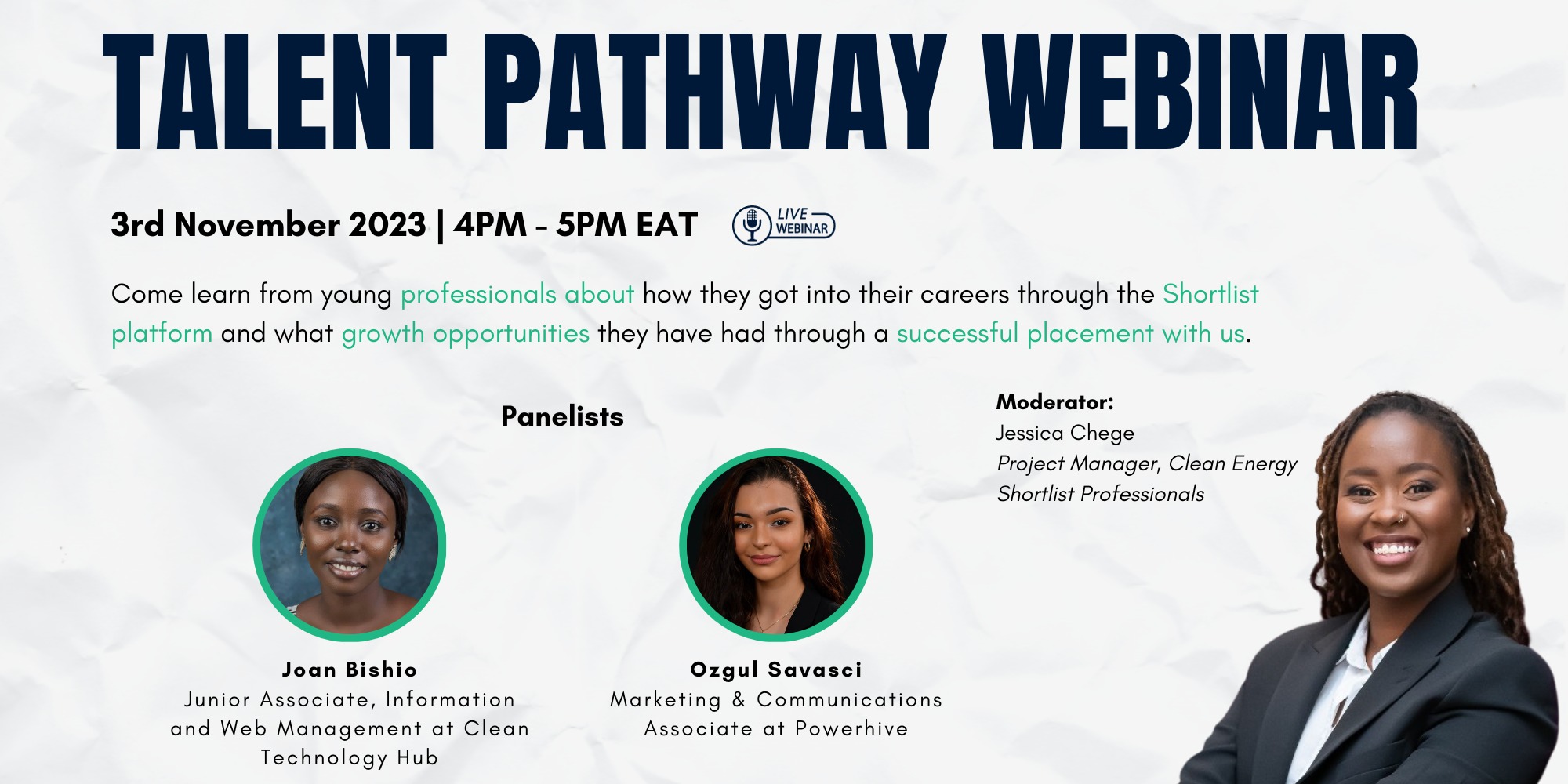 TALENT PATHWAY WEBINAR

3rd November 2023 | 4PM - 5PM EAT

LIVE WEBINAR

Come learn from young professionals about how they got into their careers through the Shortlist platform and what growth opportunities they have had through a successful placement with us.

Panelists

Joan Bishio
Junior Associate, Information and Web Management at Clean Technology Hub

Ozgul Savasci
Marketing & Communications Associate at Powerhive

Moderator:
Jessica Chege
Project Manager, Clean Energy
Shortlist Professionals